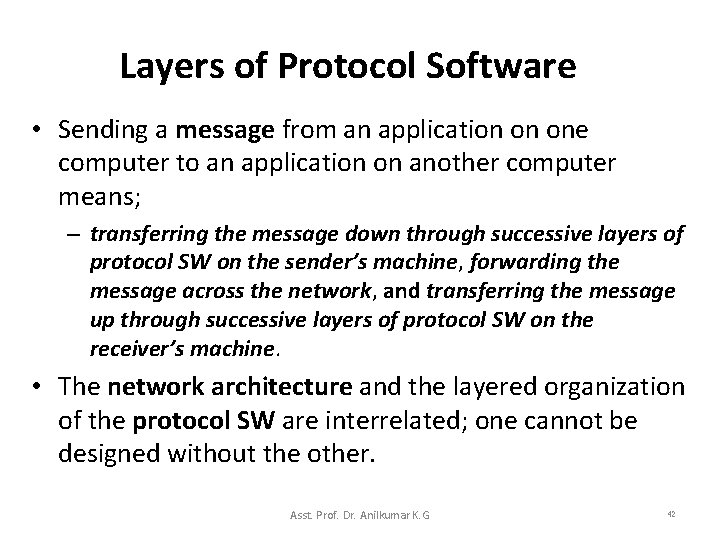 Layers of Protocol Software

• Sending a message from an application on one computer to an application on another computer means;

– transferring the message down through successive layers of protocol SW on the sender's machine, forwarding the message across the network, and transferring the message up through successive layers of protocol SW on the receiver's machine.

• The network architecture and the layered organization of the protocol SW are interrelated; one cannot be designed without the other.

Asst. Prof. Dr. Anilkumar K.G

42